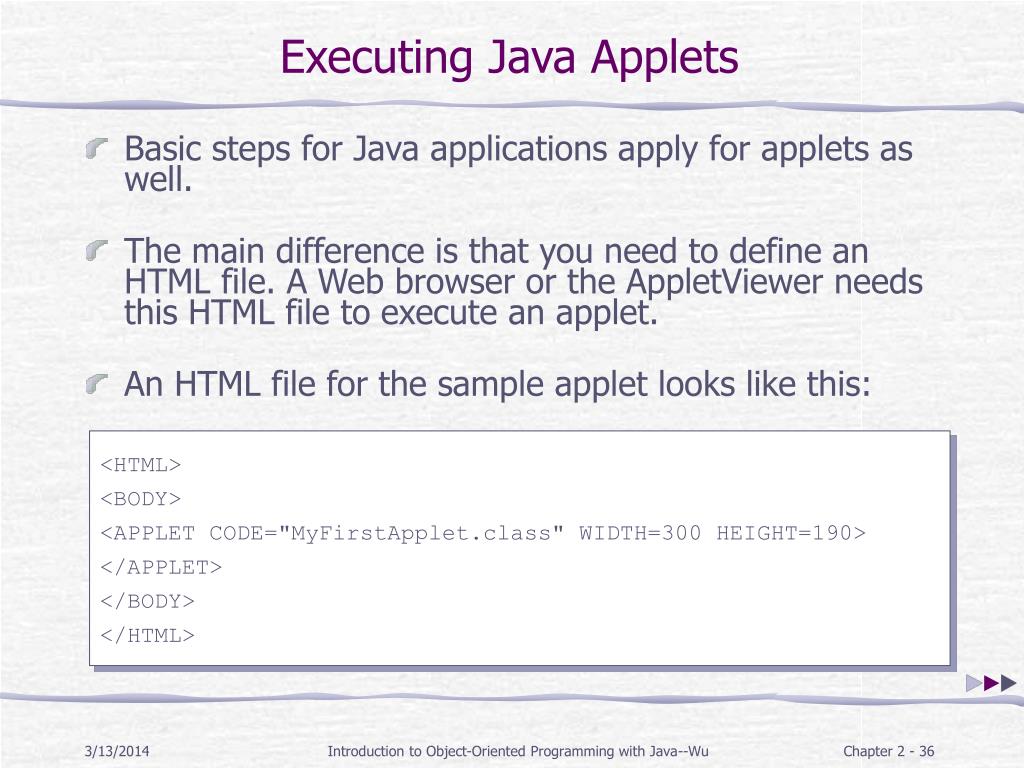 Executing Java Applets

Basic steps for Java applications apply for applets as well.

The main difference is that you need to define an HTML file. A Web browser or the AppletViewer needs this HTML file to execute an applet.

An HTML file for the sample applet looks like this:

<HTML>
<BODY>
<APPLET CODE="MyFirstApplet.class" WIDTH=300 HEIGHT=190>
</APPLET>
</BODY>
</HTML>

3/13/2014 Introduction to Object-Oriented Programming with Java--Wu Chapter 2 - 36